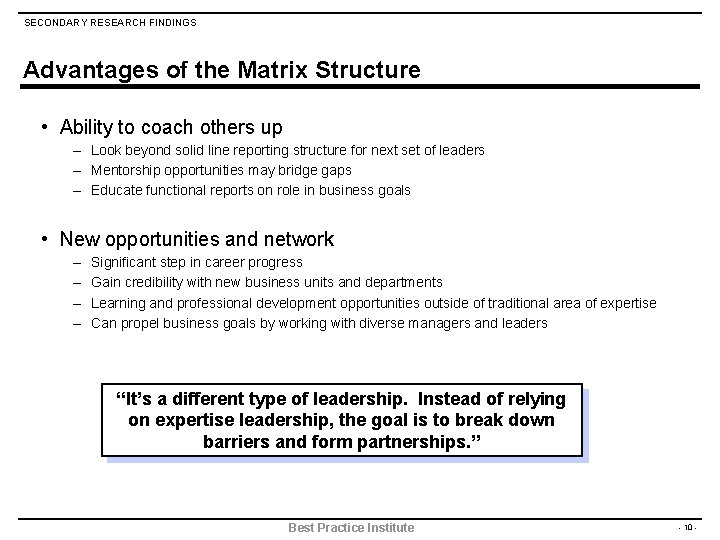 SECONDARY RESEARCH FINDINGS

Advantages of the Matrix Structure

• Ability to coach others up
– Look beyond solid line reporting structure for next set of leaders
– Mentorship opportunities may bridge gaps
– Educate functional reports on role in business goals

• New opportunities and network
– Significant step in career progress
– Gain credibility with new business units and departments
– Learning and professional development opportunities outside of traditional area of expertise
– Can propel business goals by working with diverse managers and leaders

"It's a different type of leadership. Instead of relying on expertise leadership, the goal is to break down barriers and form partnerships."

Best Practice Institute

- 10 -